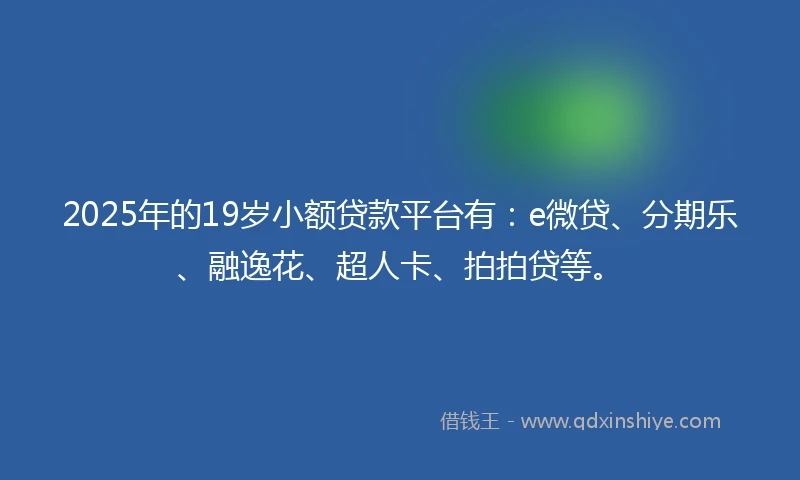 2025年的19岁小额贷款平台有：e微贷、分期乐、融逸花、超人卡、拍拍贷等。

借钱王 - www.qdxinshiye.com